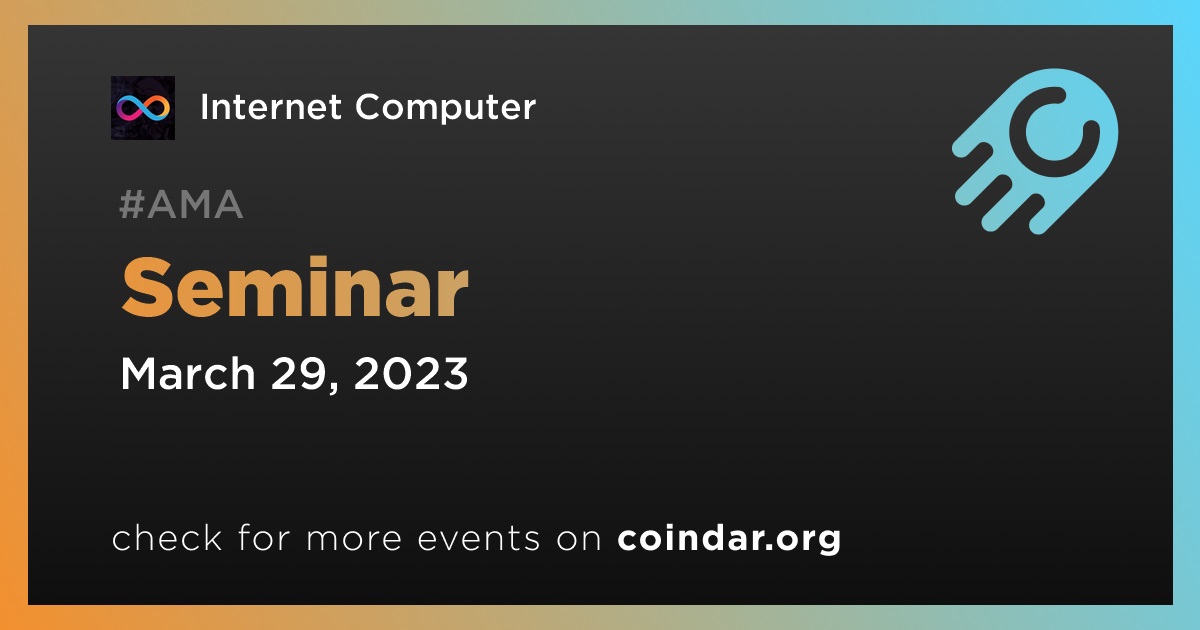 Internet Computer

#AMA

Seminar

March 29, 2023

check for more events on coindar.org